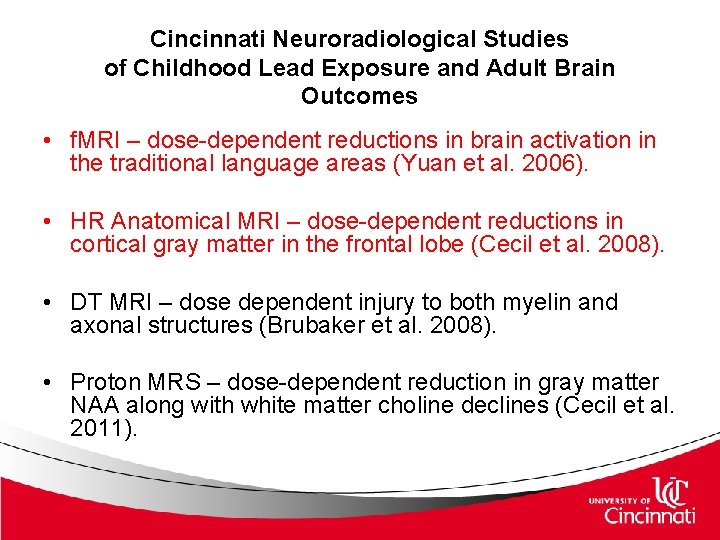 Cincinnati Neuroradiological Studies of Childhood Lead Exposure and Adult Brain Outcomes

• fMRI – dose-dependent reductions in brain activation in the traditional language areas (Yuan et al. 2006).

• HR Anatomical MRI – dose-dependent reductions in cortical gray matter in the frontal lobe (Cecil et al. 2008).

• DT MRI – dose dependent injury to both myelin and axonal structures (Brubaker et al. 2008).

• Proton MRS – dose-dependent reduction in gray matter NAA along with white matter choline declines (Cecil et al. 2011).

UNIVERSITY OF UC Cincinnati